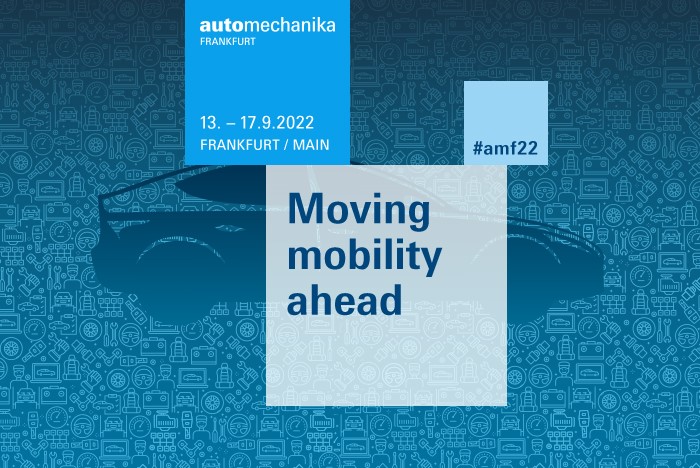 automechanika
FRANKFURT

13. – 17.9.2022
FRANKFURT / MAIN

#amf22

Moving mobility ahead